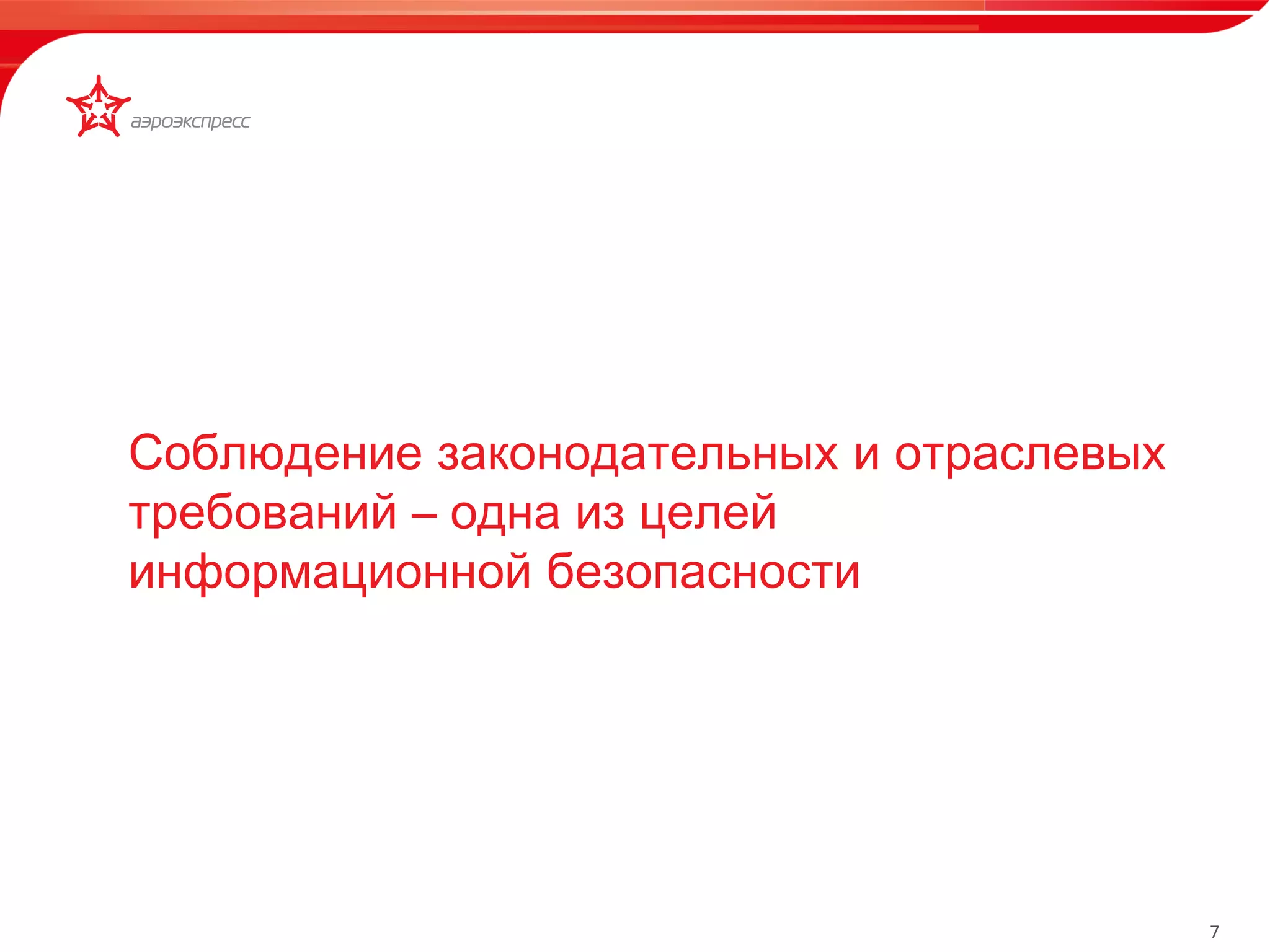 аэроэкспресс

Соблюдение законодательных и отраслевых требований – одна из целей информационной безопасности

7